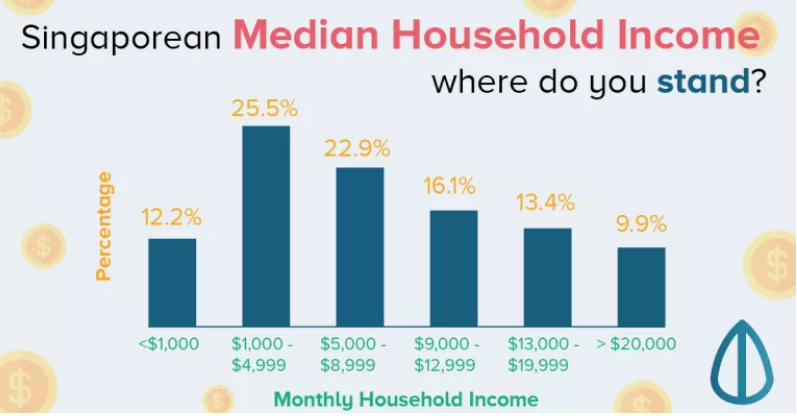 Singaporean Median Household Income
where do you stand?

Percentage

12.2%
25.5%
22.9%
16.1%
13.4%
9.9%

<\$1,000
\$1,000 - \$4,999
\$5,000 - \$8,999
\$9,000 - \$12,999
\$13,000 - \$19,999
> \$20,000

Monthly Household Income